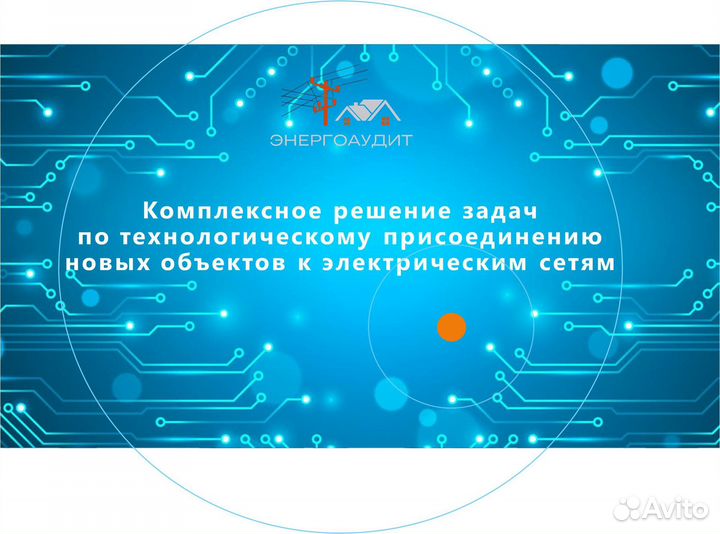 ЭНЕРГОАУДИТ

Комплексное решение задач по технологическому присоединению новых объектов к электрическим сетям

Avito